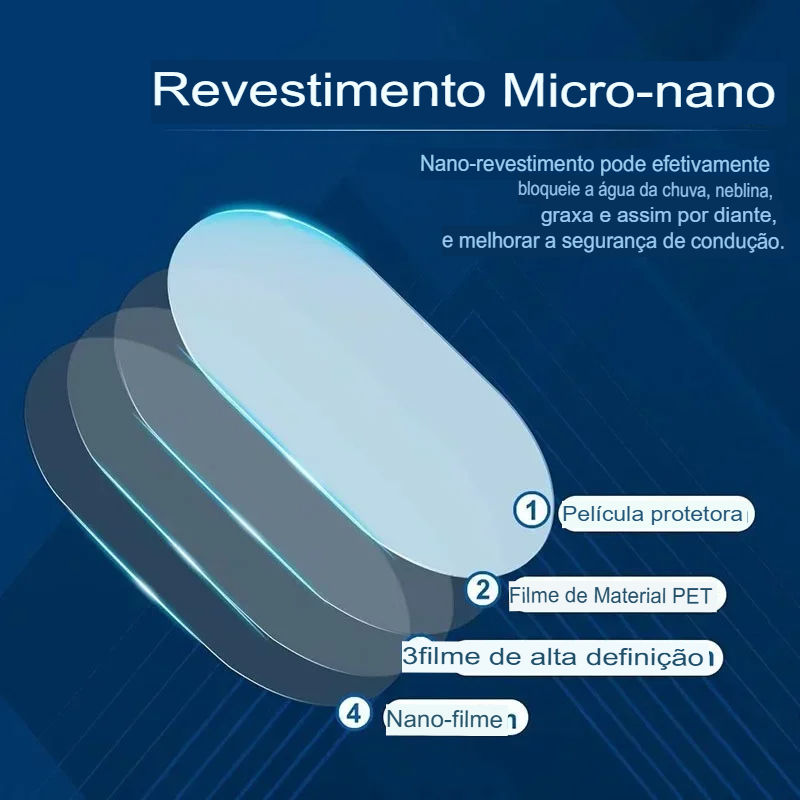 Revestimento Micro-nano

Nano-revestimento pode efetivamente bloqueie a água da chuva, neblina, graxa e assim por diante, e melhorar a segurança de condução.

1 Película protetora

2 Filme de Material PET

3filme de alta definição

4 Nano-filme